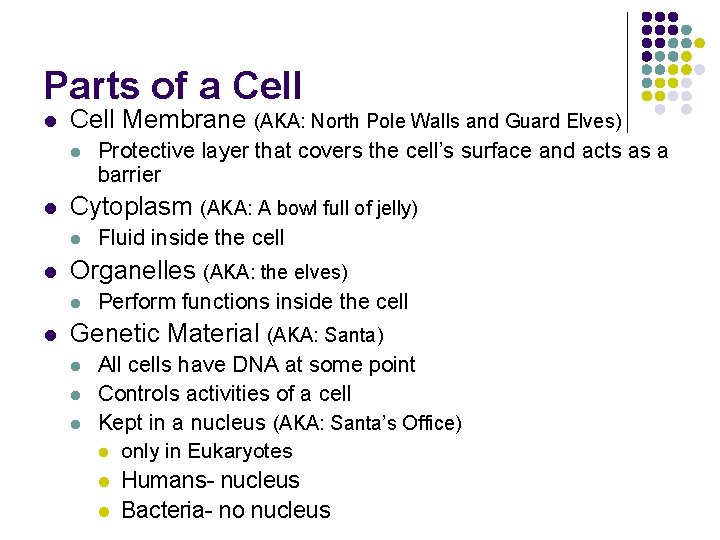 Parts of a Cell

- Cell Membrane (AKA: North Pole Walls and Guard Elves)
  - Protective layer that covers the cell's surface and acts as a barrier
- Cytoplasm (AKA: A bowl full of jelly)
  - Fluid inside the cell
- Organelles (AKA: the elves)
  - Perform functions inside the cell
- Genetic Material (AKA: Santa)
  - All cells have DNA at some point
  - Controls activities of a cell
  - Kept in a nucleus (AKA: Santa's Office)
    - only in Eukaryotes
    - Humans- nucleus
    - Bacteria- no nucleus